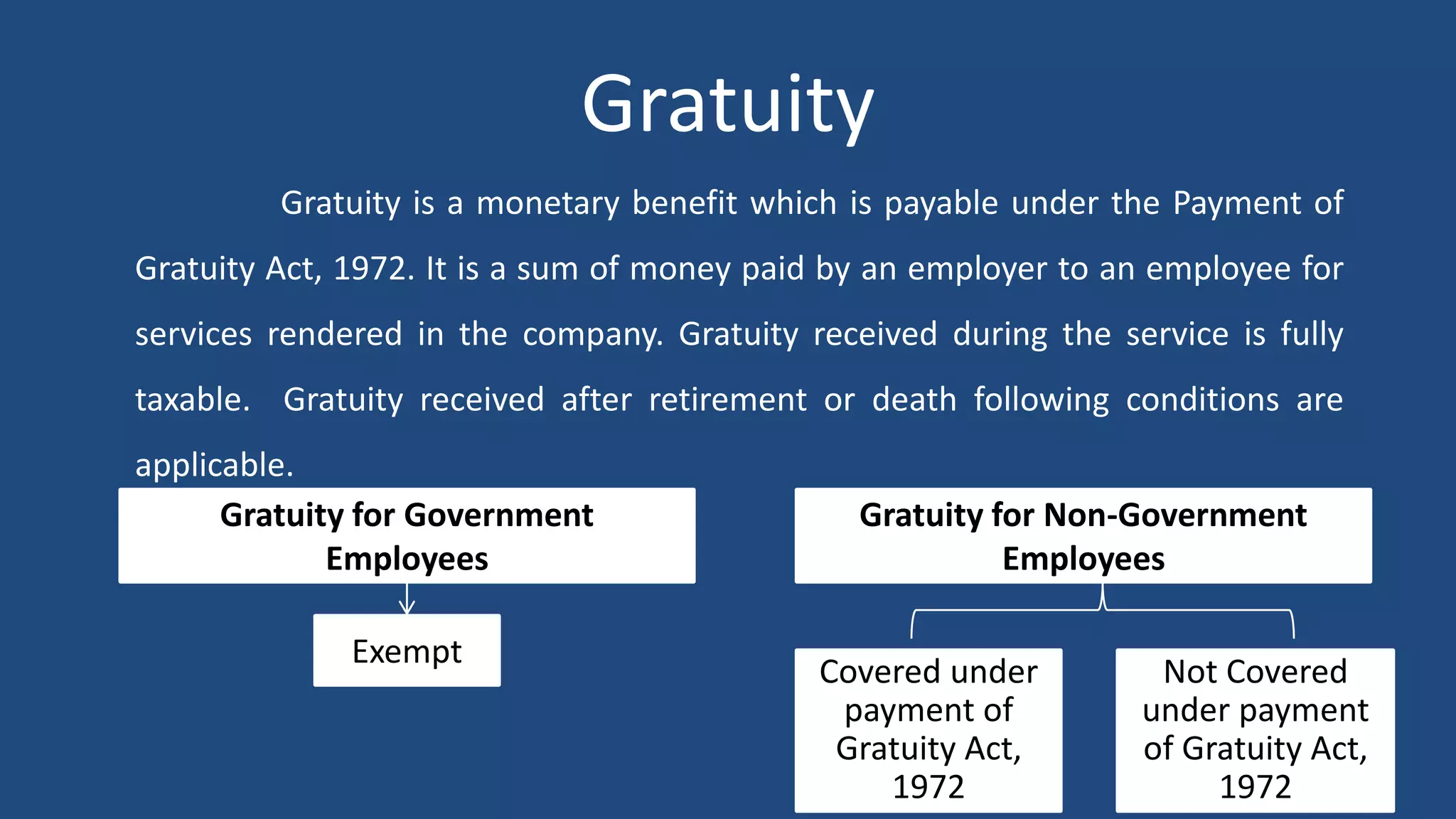 Gratuity

Gratuity is a monetary benefit which is payable under the Payment of Gratuity Act, 1972. It is a sum of money paid by an employer to an employee for services rendered in the company. Gratuity received during the service is fully taxable. Gratuity received after retirement or death following conditions are applicable.

Gratuity for Government Employees

Exempt

Gratuity for Non-Government Employees

Covered under payment of Gratuity Act, 1972

Not Covered under payment of Gratuity Act, 1972